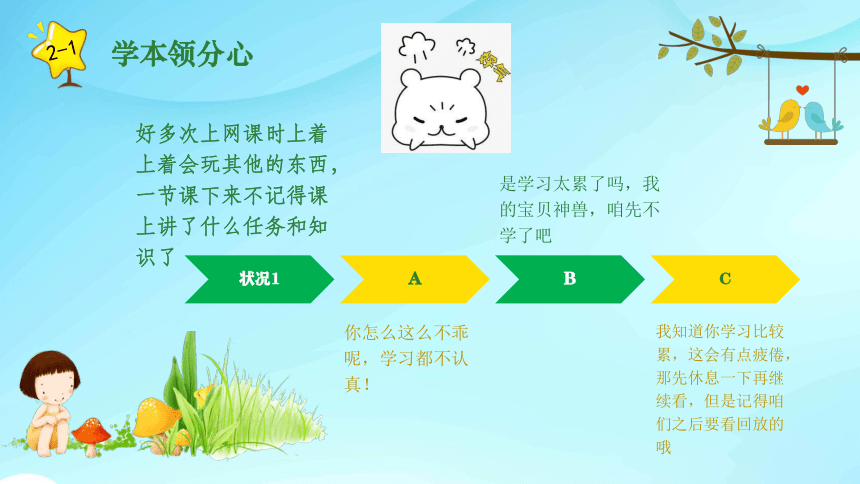 2-1

学本领分心

好气

好多次上网课时上着上着会玩其他的东西，一节课下来不记得课上讲了什么任务和知识了

是学习太累了吗，我的宝贝神兽，咱先不学了吧

状况1

A

B

C

你怎么这么不乖呢，学习都不认真！

我知道你学习比较累，这会有点疲倦，那先休息一下再继续看，但是记得咱们之后要看回放的哦